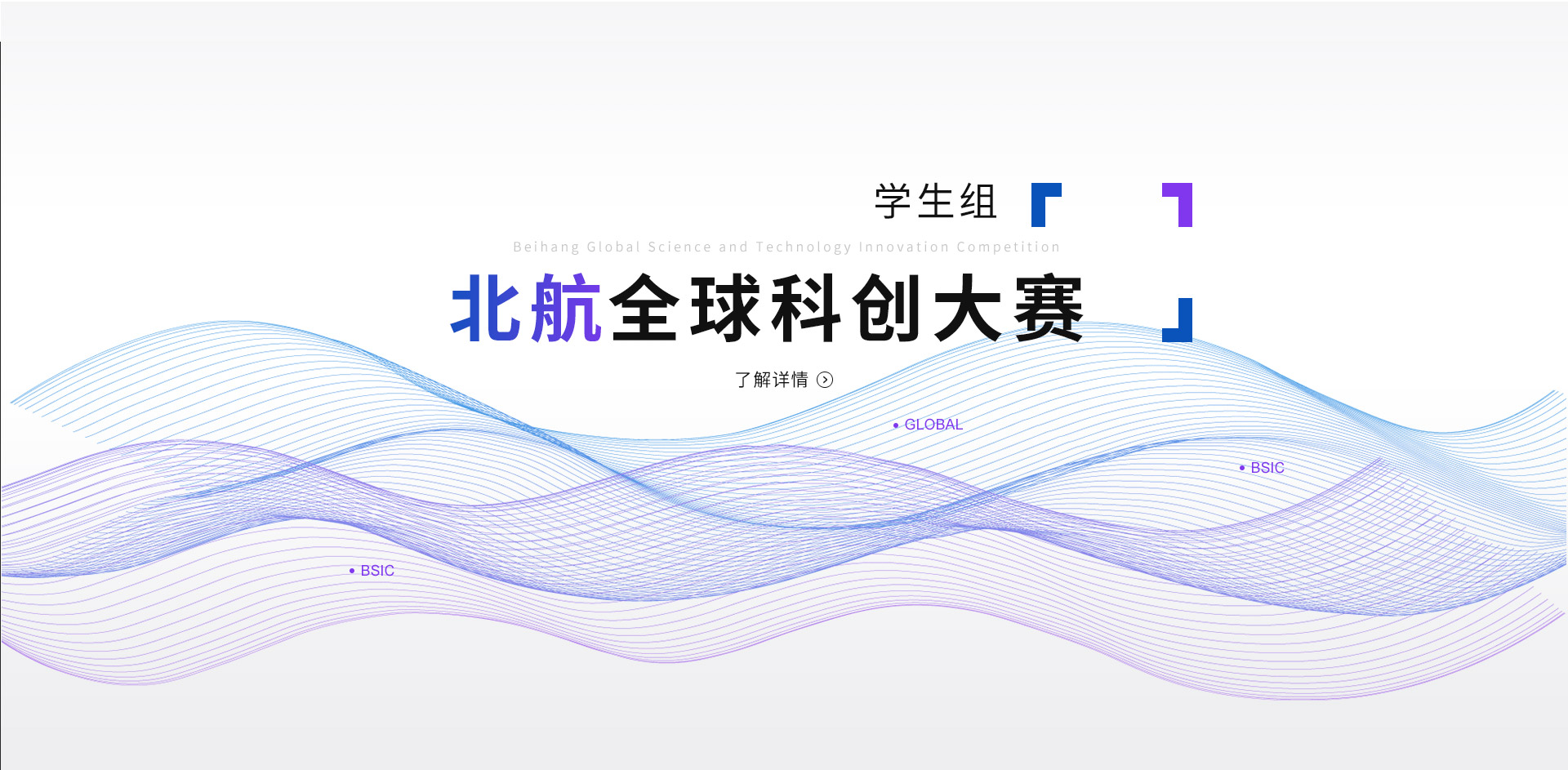 学生组

Beihang Global Science and Technology Innovation Competition

北航全球科创大赛

了解详情

GLOBAL

BSIC

BSIC